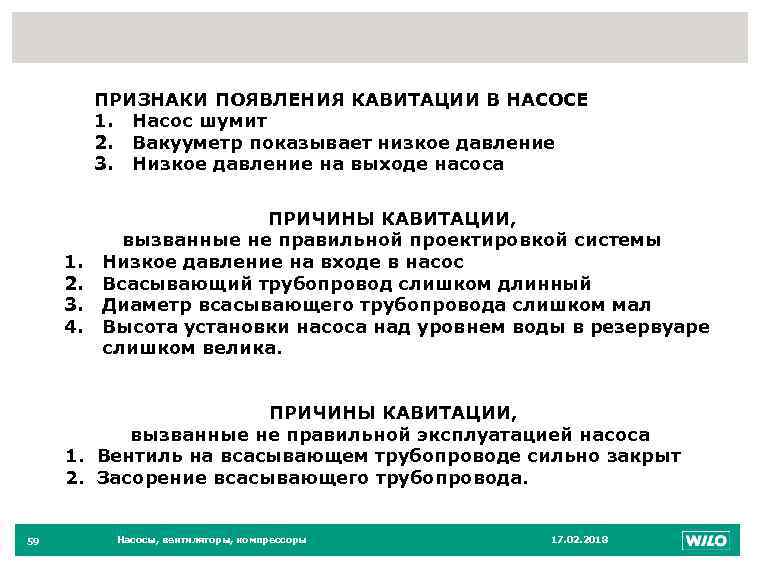 ПРИЗНАКИ ПОЯВЛЕНИЯ КАВИТАЦИИ В НАСОСЕ
1. Насос шумит
2. Вакууметр показывает низкое давление
3. Низкое давление на выходе насоса

ПРИЧИНЫ КАВИТАЦИИ,
вызванные не правильной проектировкой системы
1. Низкое давление на входе в насос
2. Всасывающий трубопровод слишком длинный
3. Диаметр всасывающего трубопровода слишком мал
4. Высота установки насоса над уровнем воды в резервуаре слишком велика.

ПРИЧИНЫ КАВИТАЦИИ,
вызванные не правильной эксплуатацией насоса
1. Вентиль на всасывающем трубопроводе сильно закрыт
2. Засорение всасывающего трубопровода.

59 Насосы, вентиляторы, компрессоры 17.02.2013 WILO